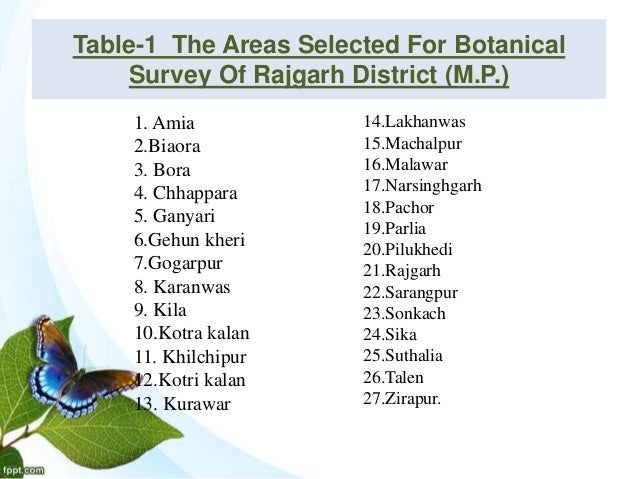 Table-1 The Areas Selected For Botanical Survey Of Rajgarh District (M.P.)

1. Amia
2.Biaora
3. Bora
4. Chhappara
5. Ganyari
6.Gehun kheri
7.Gogarpur
8. Karanwas
9. Kila
10.Kotra kalan
11. Khilchipur
12.Kotri kalan
13. Kurawar

14.Lakhanwas
15.Machalpur
16.Malawar
17.Narsinghgarh
18.Pachor
19.Parlia
20.Pilukhedi
21.Rajgarh
22.Sarangpur
23.Sonkach
24.Sika
25.Suthalia
26.Talen
27.Zirapur.

fppt.com